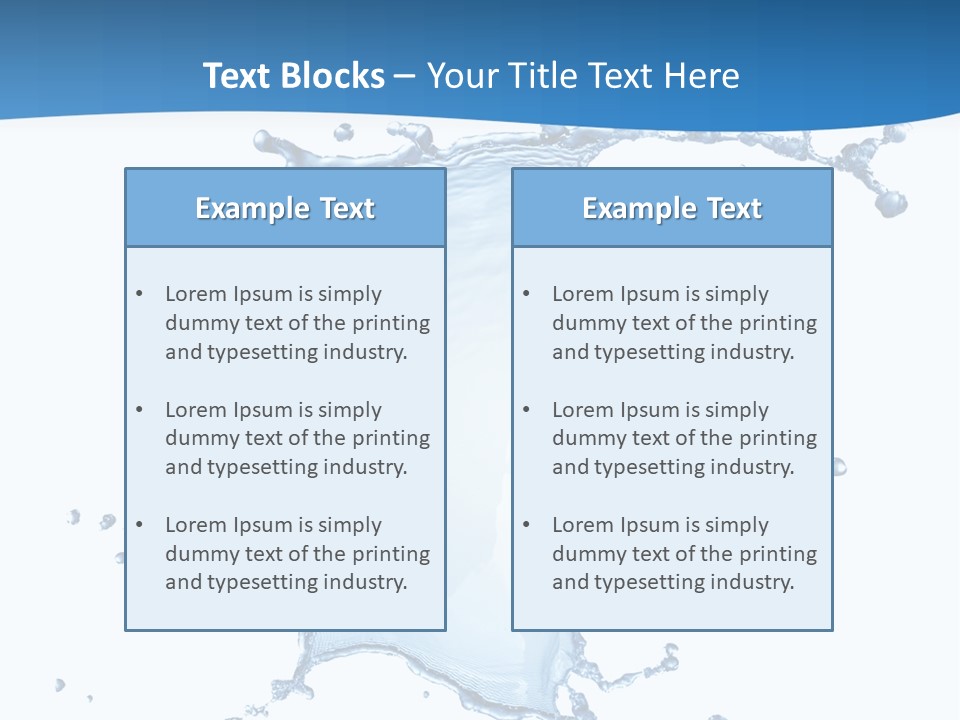 Text Blocks – Your Title Text Here

Example Text

• Lorem Ipsum is simply dummy text of the printing and typesetting industry.

• Lorem Ipsum is simply dummy text of the printing and typesetting industry.

• Lorem Ipsum is simply dummy text of the printing and typesetting industry.

Example Text

• Lorem Ipsum is simply dummy text of the printing and typesetting industry.

• Lorem Ipsum is simply dummy text of the printing and typesetting industry.

• Lorem Ipsum is simply dummy text of the printing and typesetting industry.